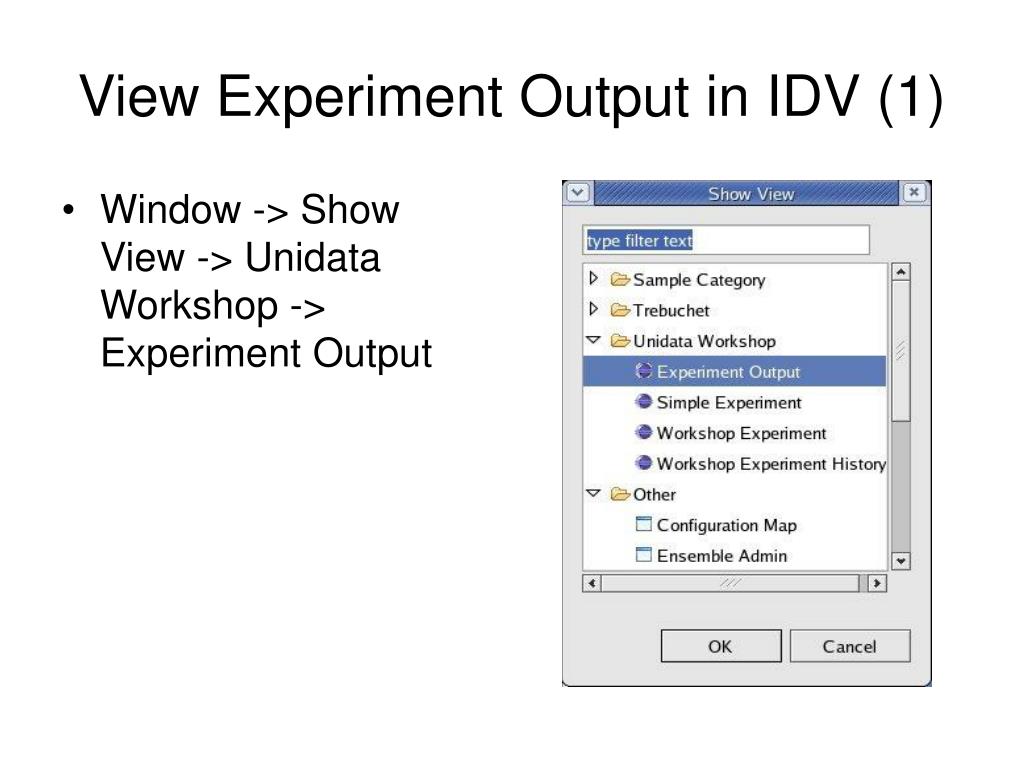 View Experiment Output in IDV (1)

• Window -> Show View -> Unidata Workshop -> Experiment Output

Show View

type filter text

Sample Category
Trebuchet
Unidata Workshop
Experiment Output
Simple Experiment
Workshop Experiment
Workshop Experiment History
Other
Configuration Map
Ensemble Admin

OK
Cancel